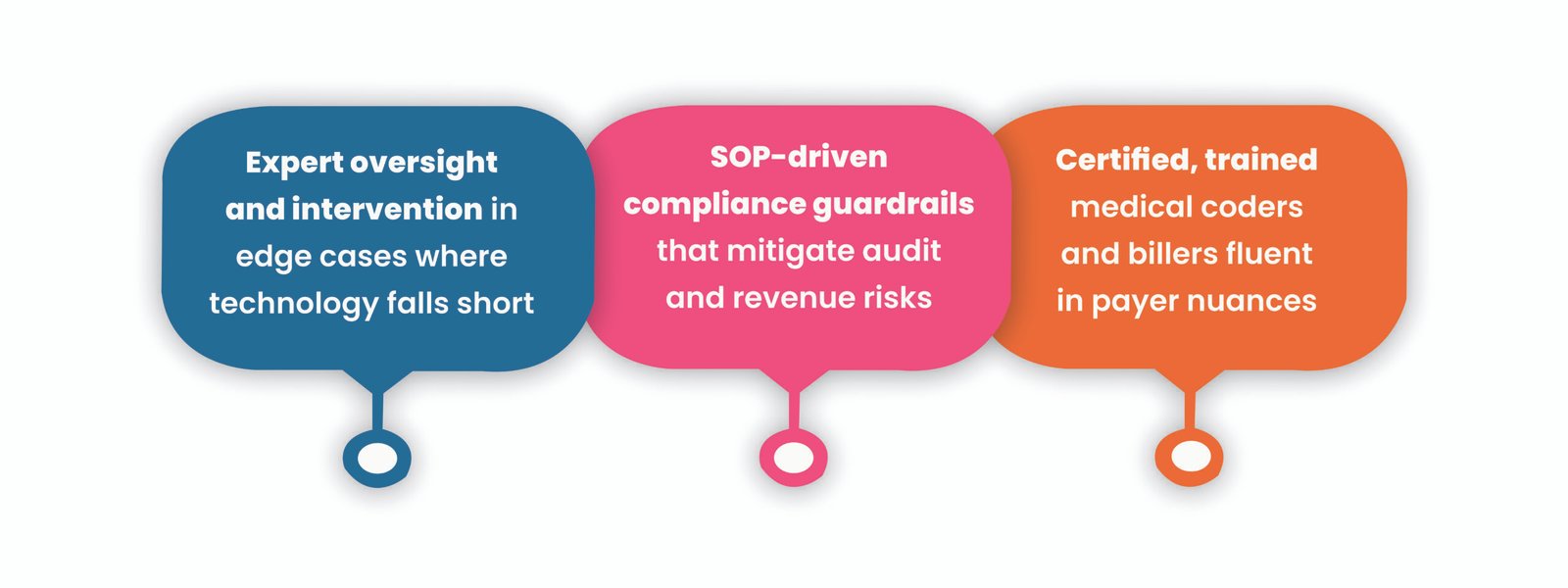 Expert oversight and intervention in edge cases where technology falls short

SOP-driven compliance guardrails that mitigate audit and revenue risks

Certified, trained medical coders and billers fluent in payer nuances